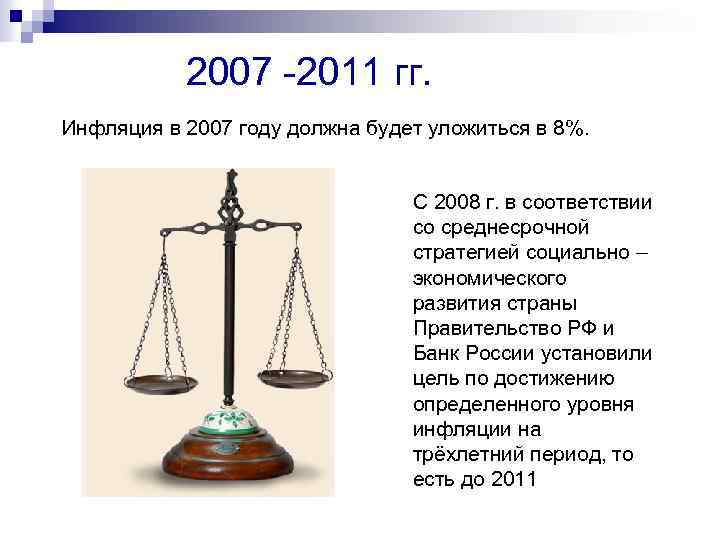 2007 -2011 гг.

Инфляция в 2007 году должна будет уложиться в 8%.

С 2008 г. в соответствии со среднесрочной стратегией социально – экономического развития страны Правительство РФ и Банк России установили цель по достижению определенного уровня инфляции на трёхлетний период, то есть до 2011